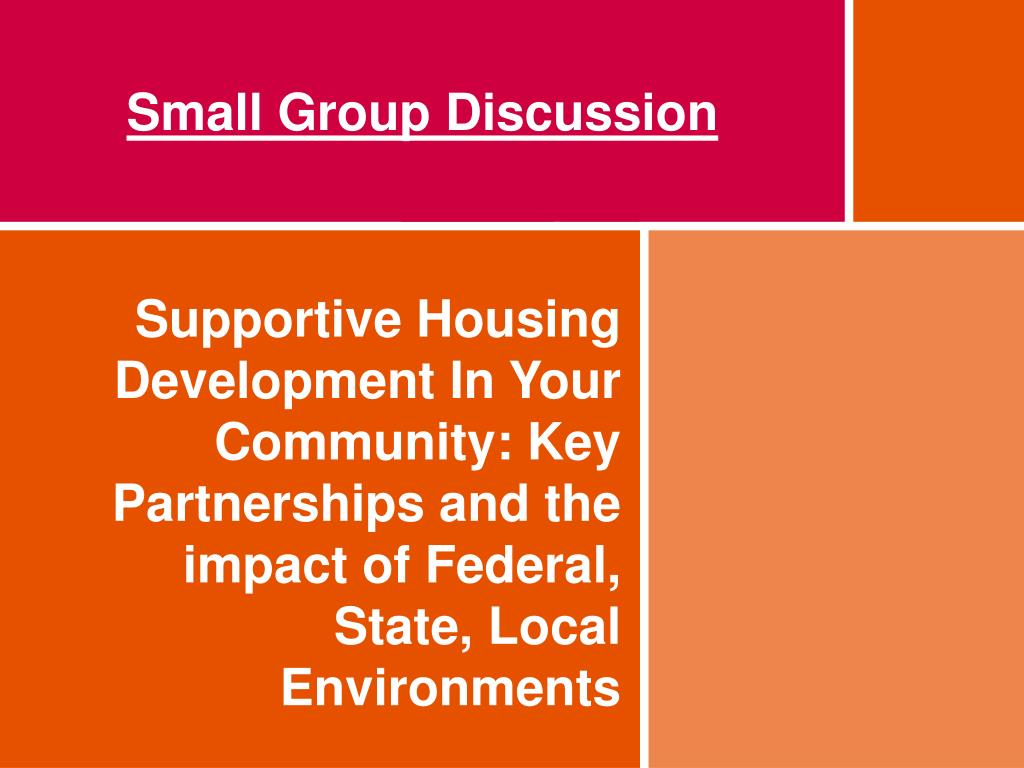 Small Group Discussion

Supportive Housing Development In Your Community: Key Partnerships and the impact of Federal, State, Local Environments